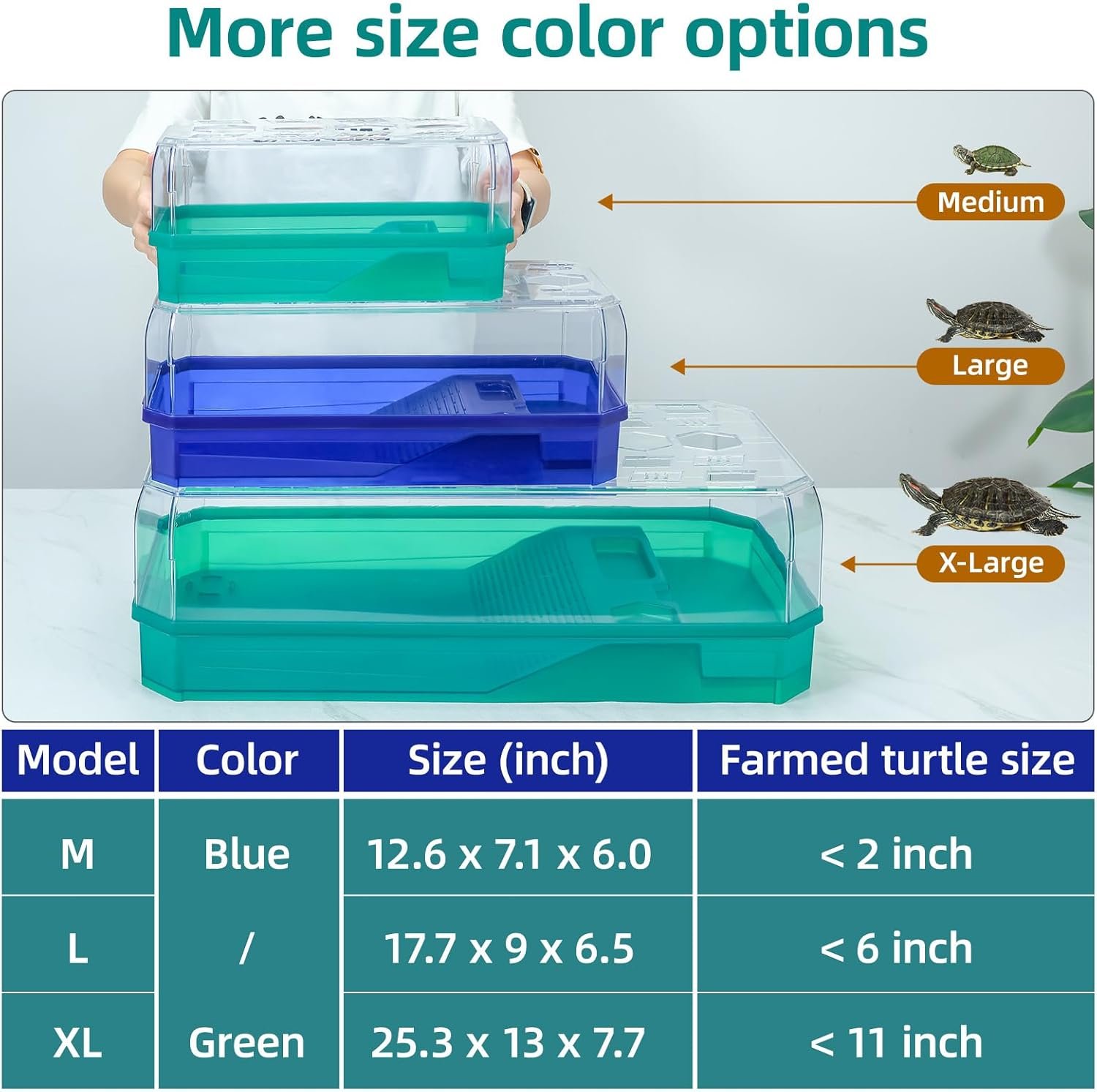 More size color options

Medium

Large

X-Large

| Model | Color | Size (inch) | Farmed turtle size |
|---|---|---|---|
| M | Blue | 12.6 x 7.1 x 6.0 | < 2 inch |
| L | / | 17.7 x 9 x 6.5 | < 6 inch |
| XL | Green | 25.3 x 13 x 7.7 | < 11 inch |